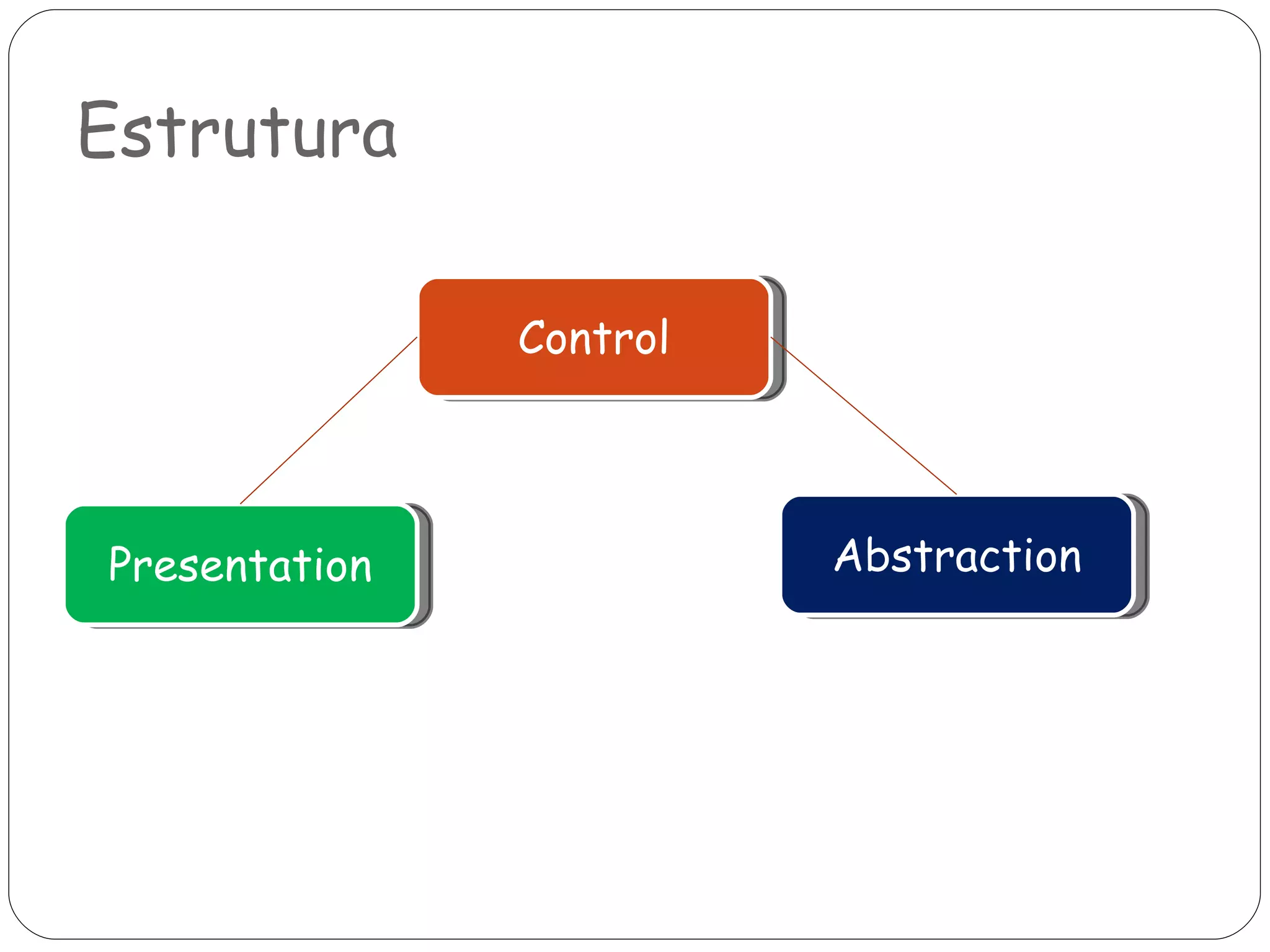 Estrutura

Control

Presentation

Abstraction